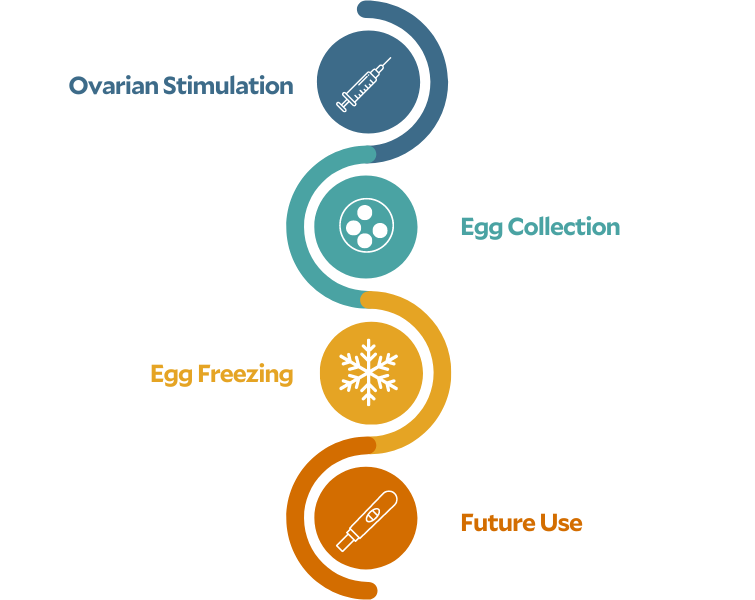 Ovarian Stimulation

Egg Collection

Egg Freezing

Future Use